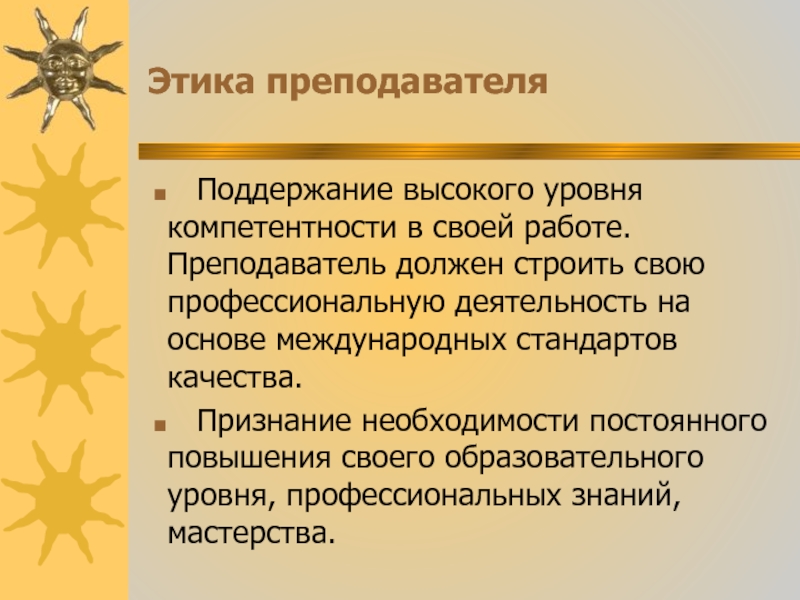 Этика преподавателя

Поддержание высокого уровня компетентности в своей работе. Преподаватель должен строить свою профессиональную деятельность на основе международных стандартов качества.

Признание необходимости постоянного повышения своего образовательного уровня, профессиональных знаний, мастерства.